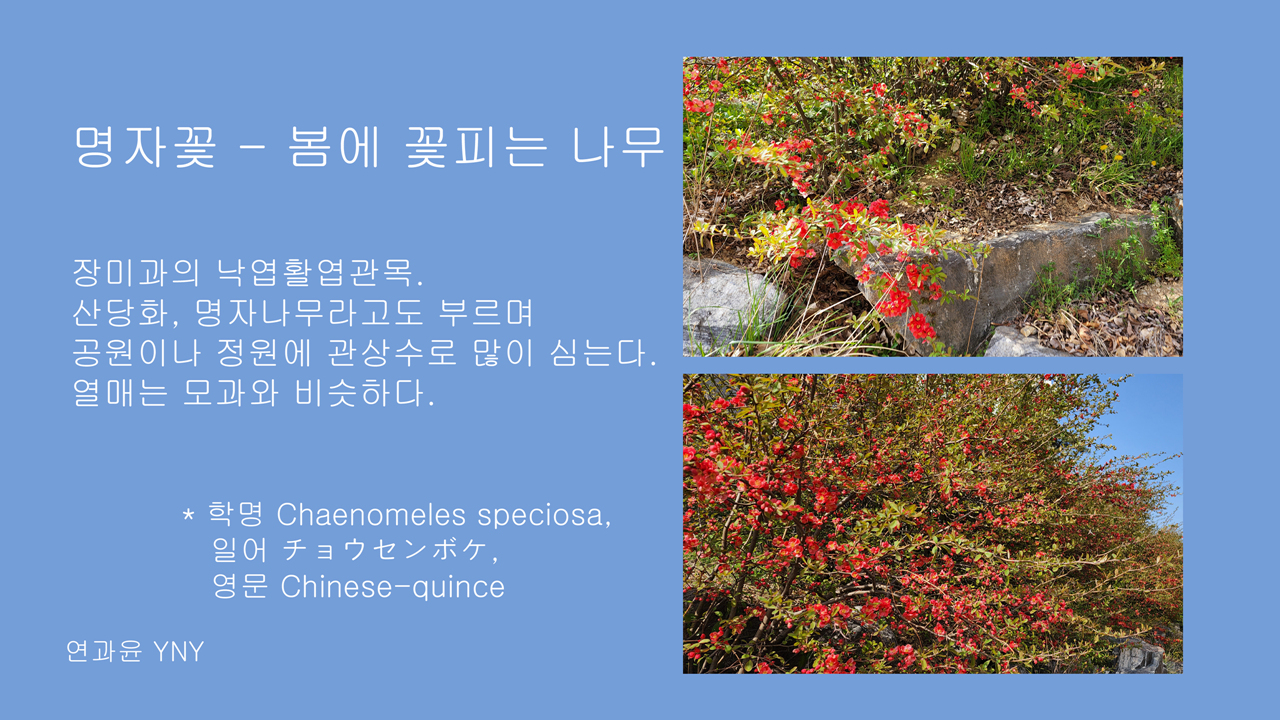 명자꽃 - 봄에 꽃피는 나무

장미과의 낙엽활엽관목.
산당화, 명자나무라고도 부르며
공원이나 정원에 관상수로 많이 심는다.
열매는 모과와 비슷하다.

* 학명 Chaenomeles speciosa,
일어 チョウセンボケ,
영문 Chinese-quince

연과윤 YNY